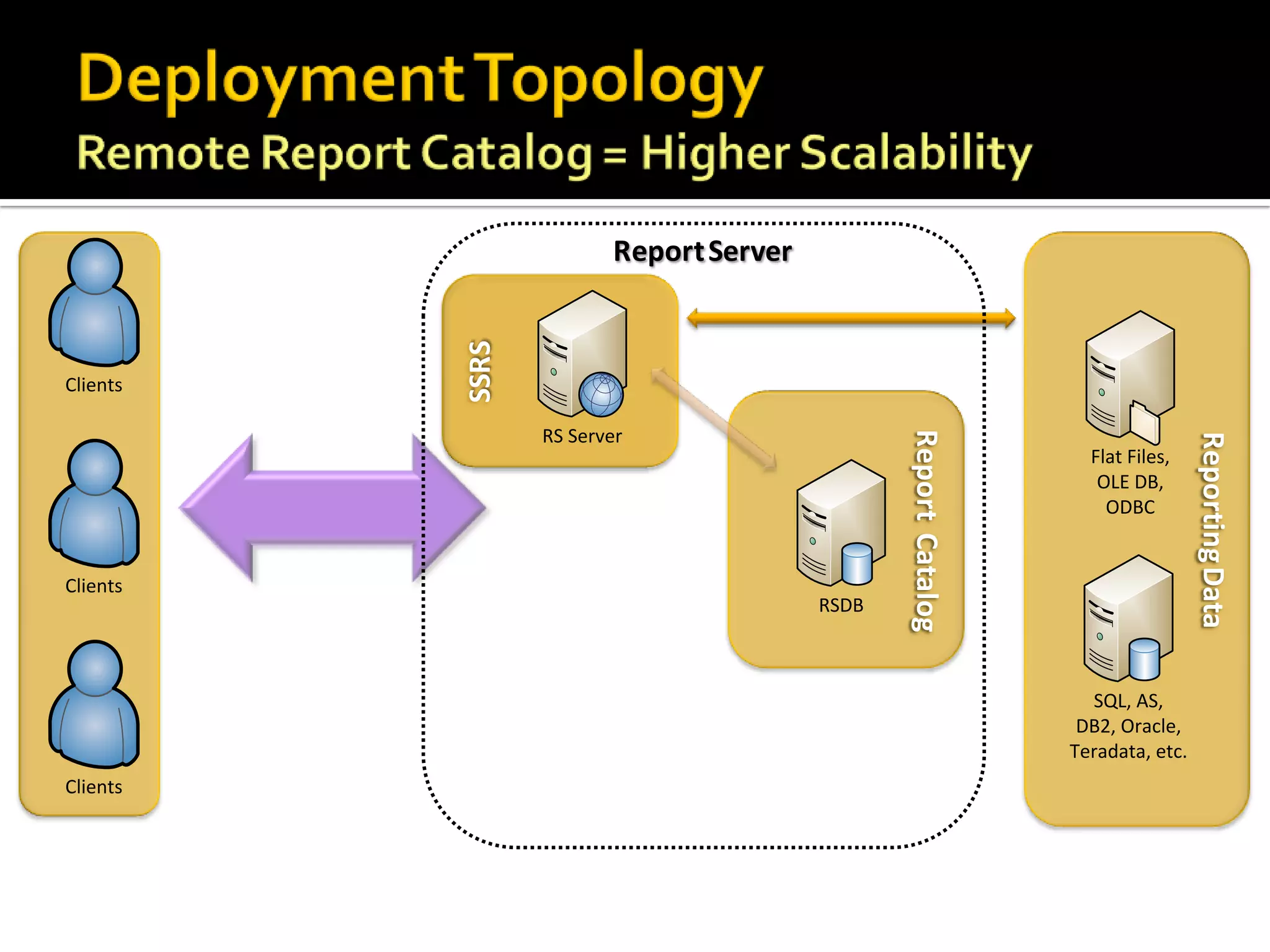 Deployment Topology
Remote Report Catalog = Higher Scalability

Clients

Clients

Clients

Report Server

SSRS

RS Server

RSDB

Report Catalog

Flat Files, OLE DB, ODBC

SQL, AS, DB2, Oracle, Teradata, etc.

Reporting Data